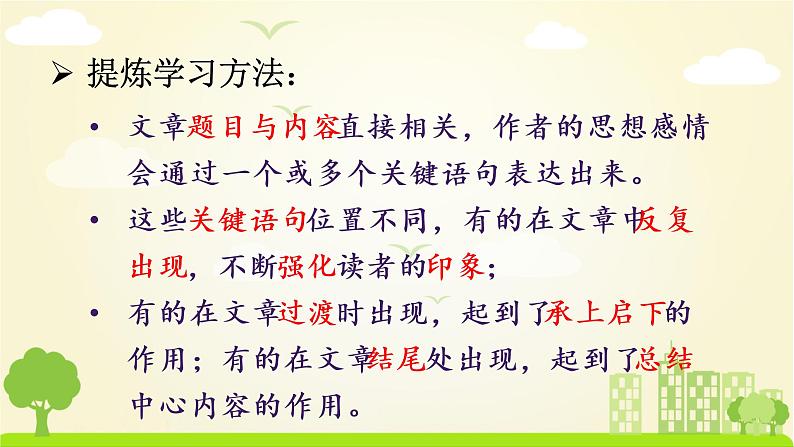 ➢ 提炼学习方法：

• 文章题目与内容直接相关，作者的思想感情会通过一个或多个关键语句表达出来。

• 这些关键语句位置不同，有的在文章中反复出现，不断强化读者的印象；

• 有的在文章过渡时出现，起到了承上启下的作用；有的在文章结尾处出现，起到了总结中心内容的作用。